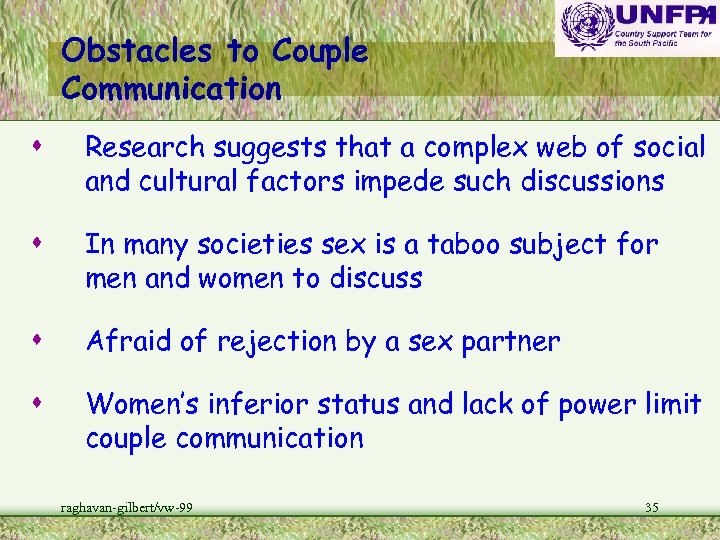 UNFPA
Country Support Team for the South Pacific

Obstacles to Couple Communication

• Research suggests that a complex web of social and cultural factors impede such discussions

• In many societies sex is a taboo subject for men and women to discuss

• Afraid of rejection by a sex partner

• Women's inferior status and lack of power limit couple communication

raghavan-gilbert/vw-99

35